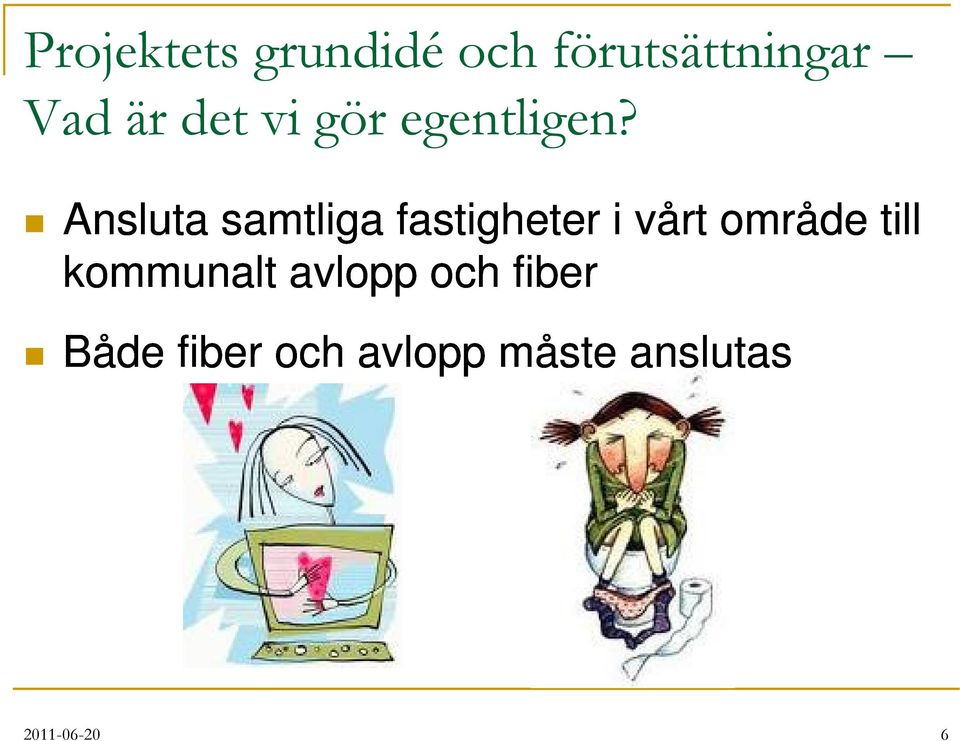 Projektets grundidé och förutsättningar – Vad är det vi gör egentligen?

Ansluta samtliga fastigheter i vårt område till kommunalt avlopp och fiber

Både fiber och avlopp måste anslutas

2011-06-20

6